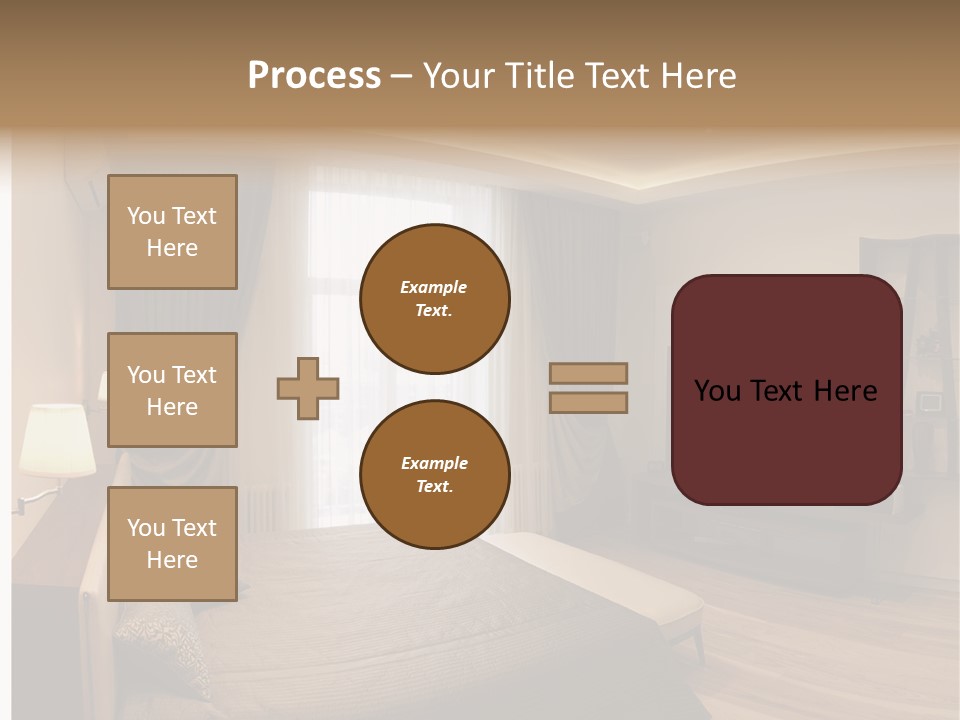 Process – Your Title Text Here

You Text Here

You Text Here

You Text Here

Example Text.

Example Text.

You Text Here